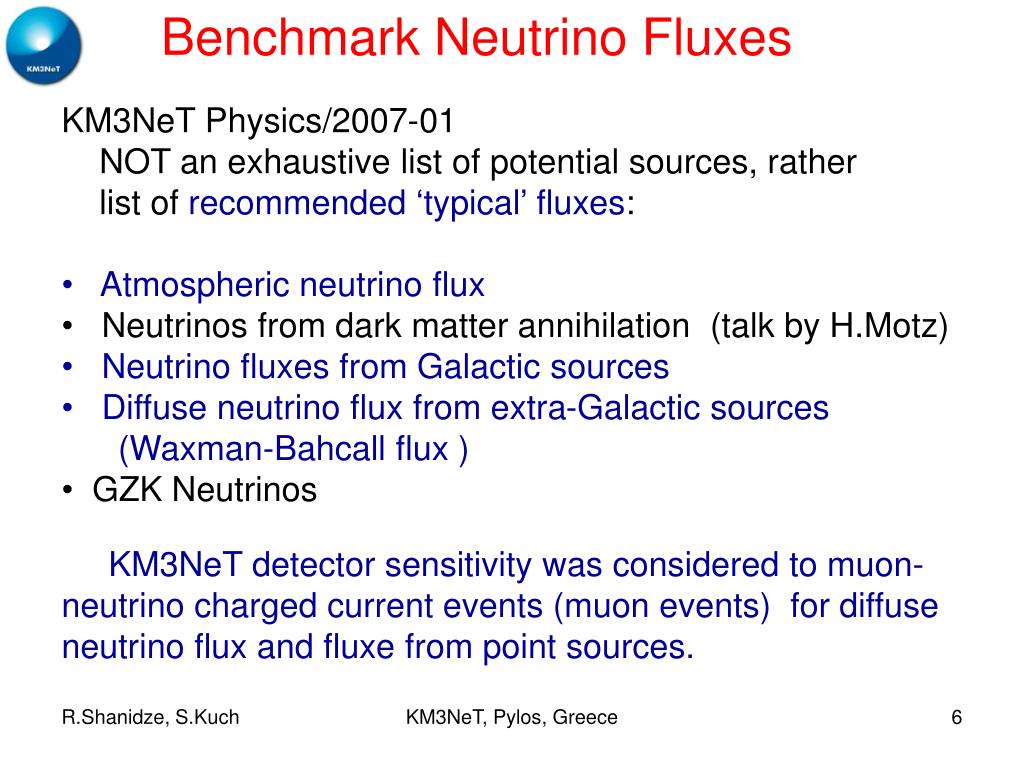 KM3NeT

Benchmark Neutrino Fluxes

KM3NeT Physics/2007-01
NOT an exhaustive list of potential sources, rather list of recommended ‘typical’ fluxes:

• Atmospheric neutrino flux
• Neutrinos from dark matter annihilation (talk by H.Motz)
• Neutrino fluxes from Galactic sources
• Diffuse neutrino flux from extra-Galactic sources (Waxman-Bahcall flux )
• GZK Neutrinos

KM3NeT detector sensitivity was considered to muon-neutrino charged current events (muon events) for diffuse neutrino flux and fluxe from point sources.

R.Shanidze, S.Kuch

KM3NeT, Pylos, Greece

6